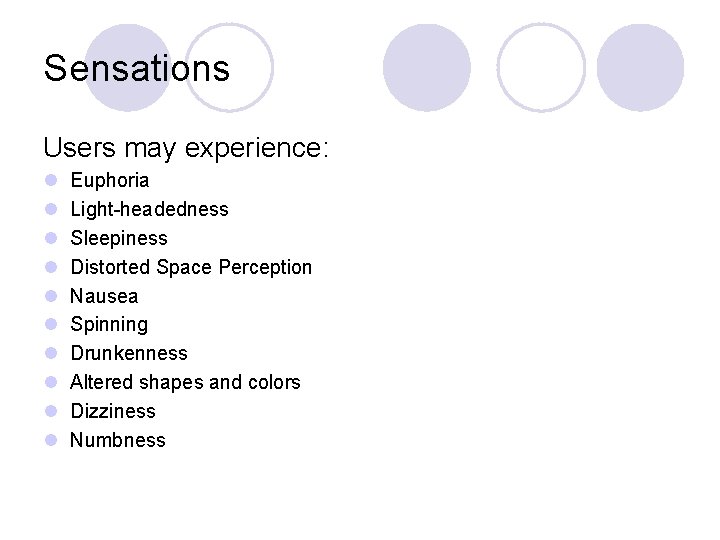 Sensations

Users may experience:

- Euphoria
- Light-headedness
- Sleepiness
- Distorted Space Perception
- Nausea
- Spinning
- Drunkenness
- Altered shapes and colors
- Dizziness
- Numbness